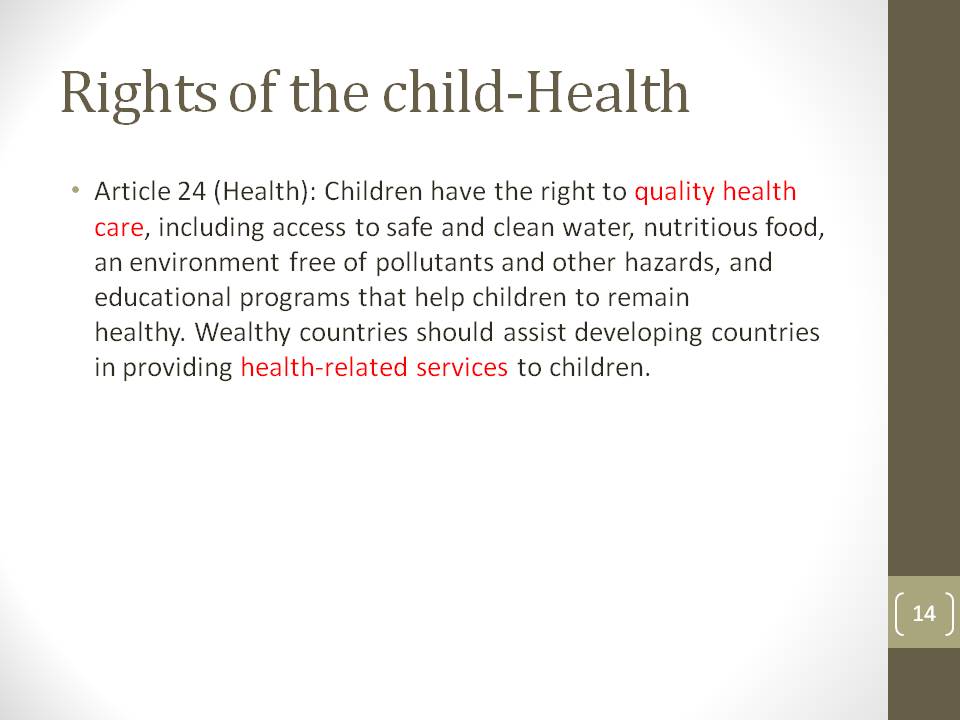 Rights of the child-Health

• Article 24 (Health): Children have the right to quality health care, including access to safe and clean water, nutritious food, an environment free of pollutants and other hazards, and educational programs that help children to remain healthy. Wealthy countries should assist developing countries in providing health-related services to children.

14